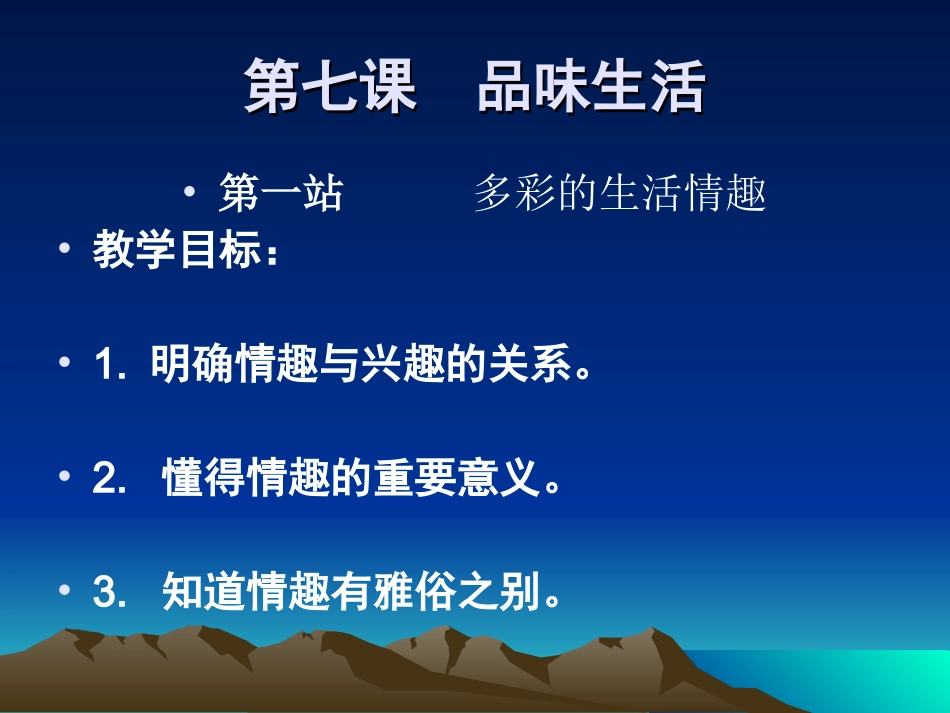 第七课　品味生活

• 第一站　　　多彩的生活情趣

• 教学目标：

• 1. 明确情趣与兴趣的关系。

• 2. 懂得情趣的重要意义。

• 3. 知道情趣有雅俗之别。